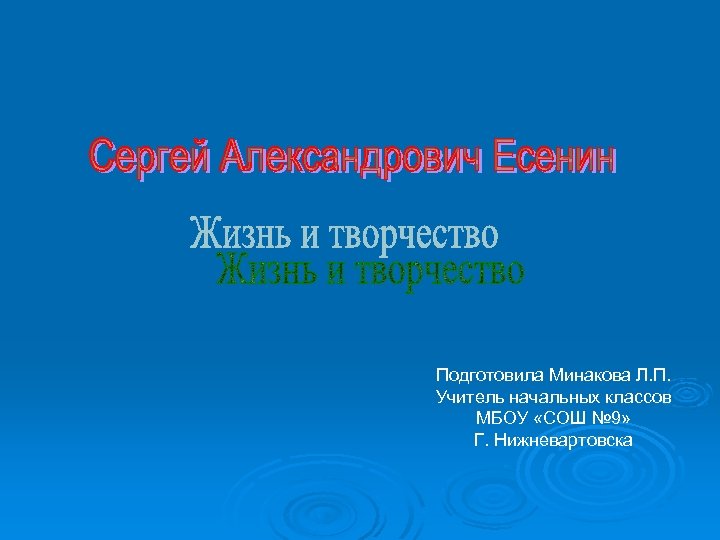 Сергей Александрович Есенин

Жизнь и творчество

Жизнь и творчество

Подготовила Минакова Л.П.
Учитель начальных классов
МБОУ «СОШ №9»
Г. Нижневартовска